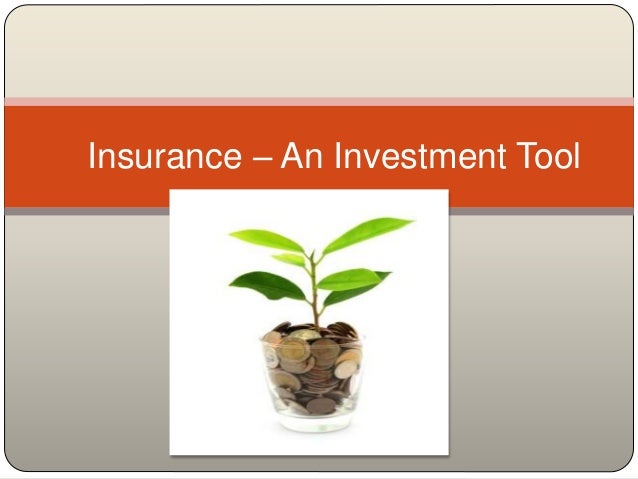 Insurance – An Investment Tool